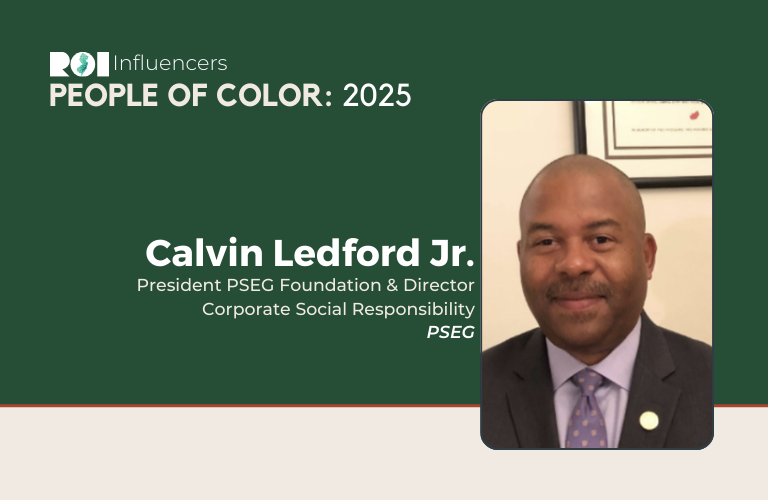 ROI Influencers
PEOPLE OF COLOR: 2025

Calvin Ledford Jr.
President PSEG Foundation & Director
Corporate Social Responsibility
PSEG